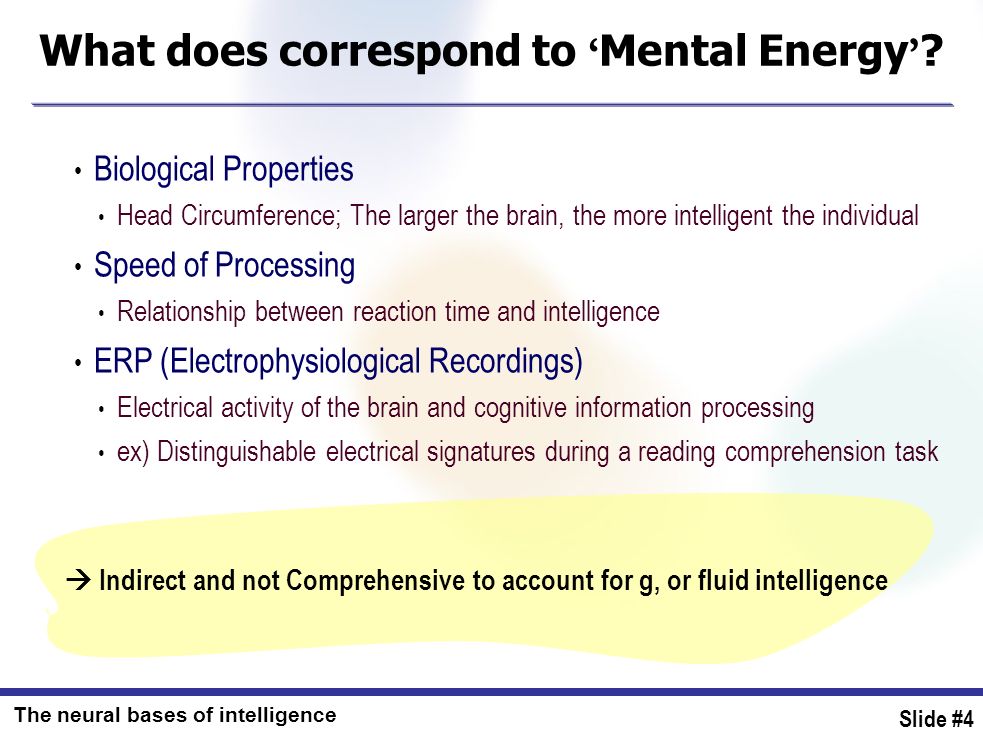 What does correspond to ‘Mental Energy’?

• Biological Properties
  • Head Circumference; The larger the brain, the more intelligent the individual
• Speed of Processing
  • Relationship between reaction time and intelligence
• ERP (Electrophysiological Recordings)
  • Electrical activity of the brain and cognitive information processing
  • ex) Distinguishable electrical signatures during a reading comprehension task

→ Indirect and not Comprehensive to account for g, or fluid intelligence

The neural bases of intelligence

Slide #4